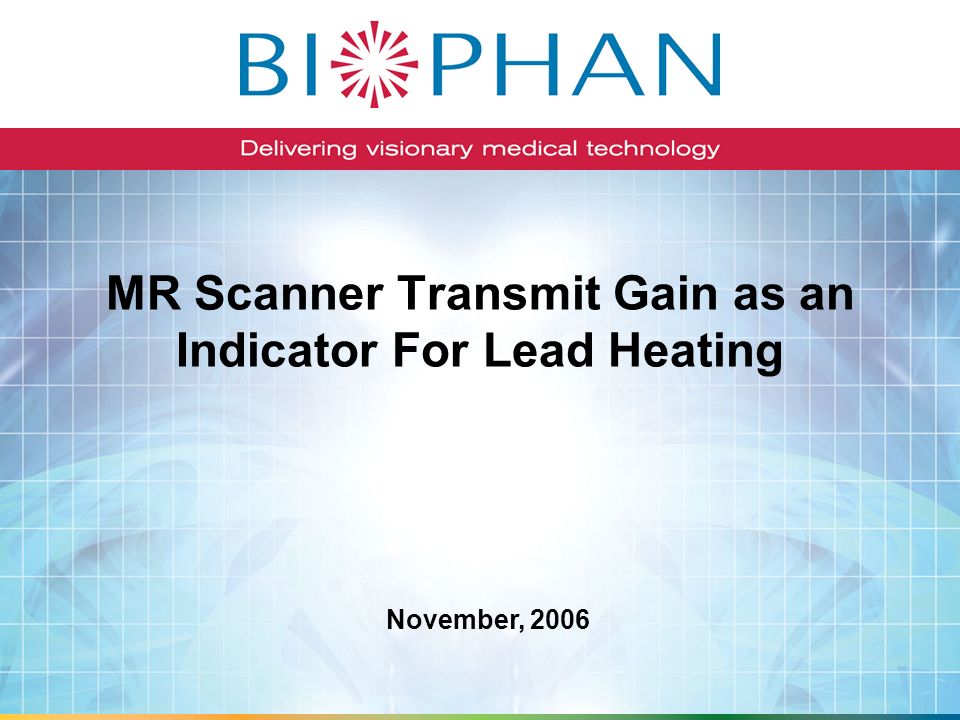 BIOPHAN

Delivering visionary medical technology

MR Scanner Transmit Gain as an Indicator For Lead Heating

November, 2006